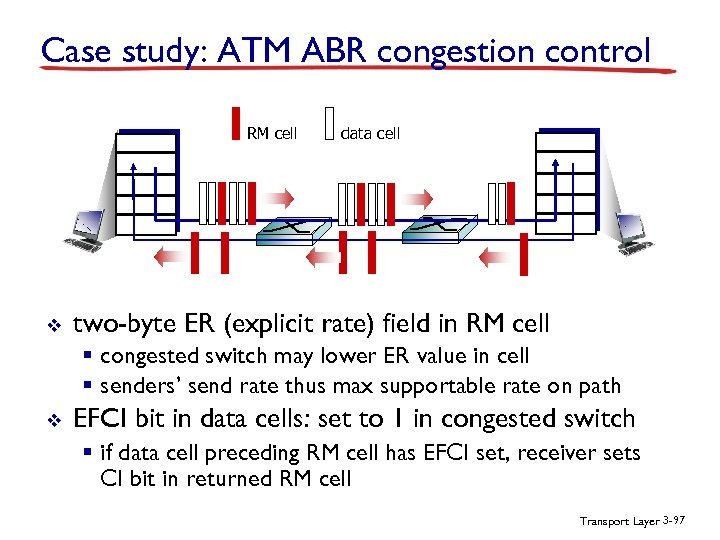 Case study: ATM ABR congestion control

RM cell data cell

❖ two-byte ER (explicit rate) field in RM cell
▪ congested switch may lower ER value in cell
▪ senders' send rate thus max supportable rate on path
❖ EFCI bit in data cells: set to 1 in congested switch
▪ if data cell preceding RM cell has EFCI set, receiver sets CI bit in returned RM cell

Transport Layer 3-97